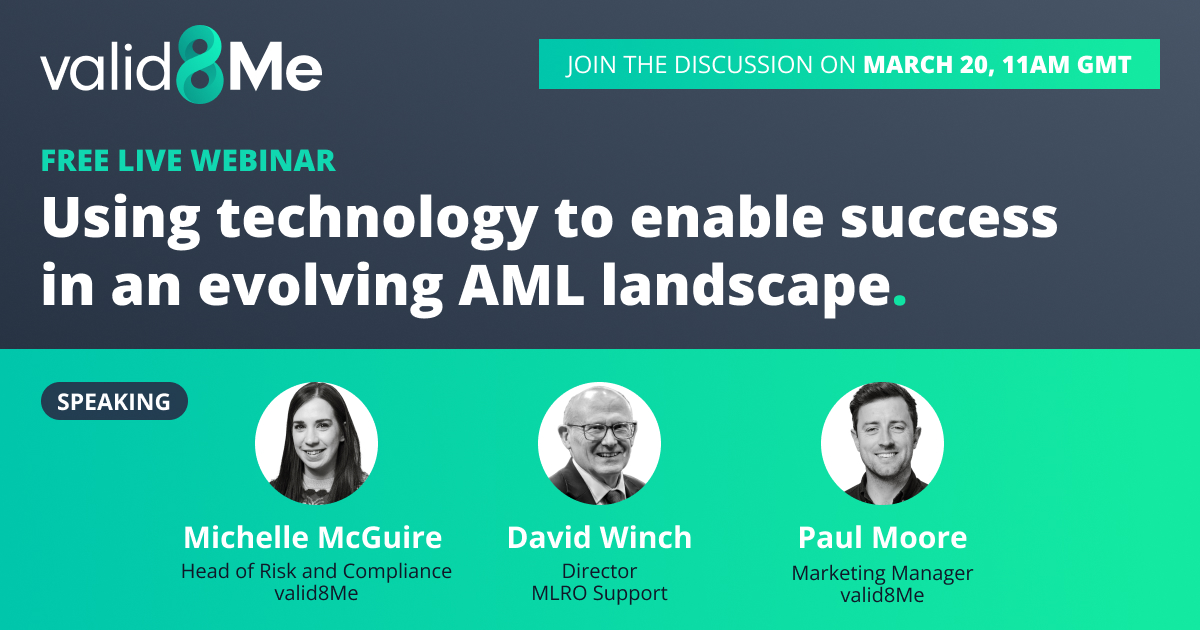 valid8Me

JOIN THE DISCUSSION ON MARCH 20, 11AM GMT

FREE LIVE WEBINAR

Using technology to enable success in an evolving AML landscape.

SPEAKING

Michelle McGuire
Head of Risk and Compliance
valid8Me

David Winch
Director
MLRO Support

Paul Moore
Marketing Manager
valid8Me